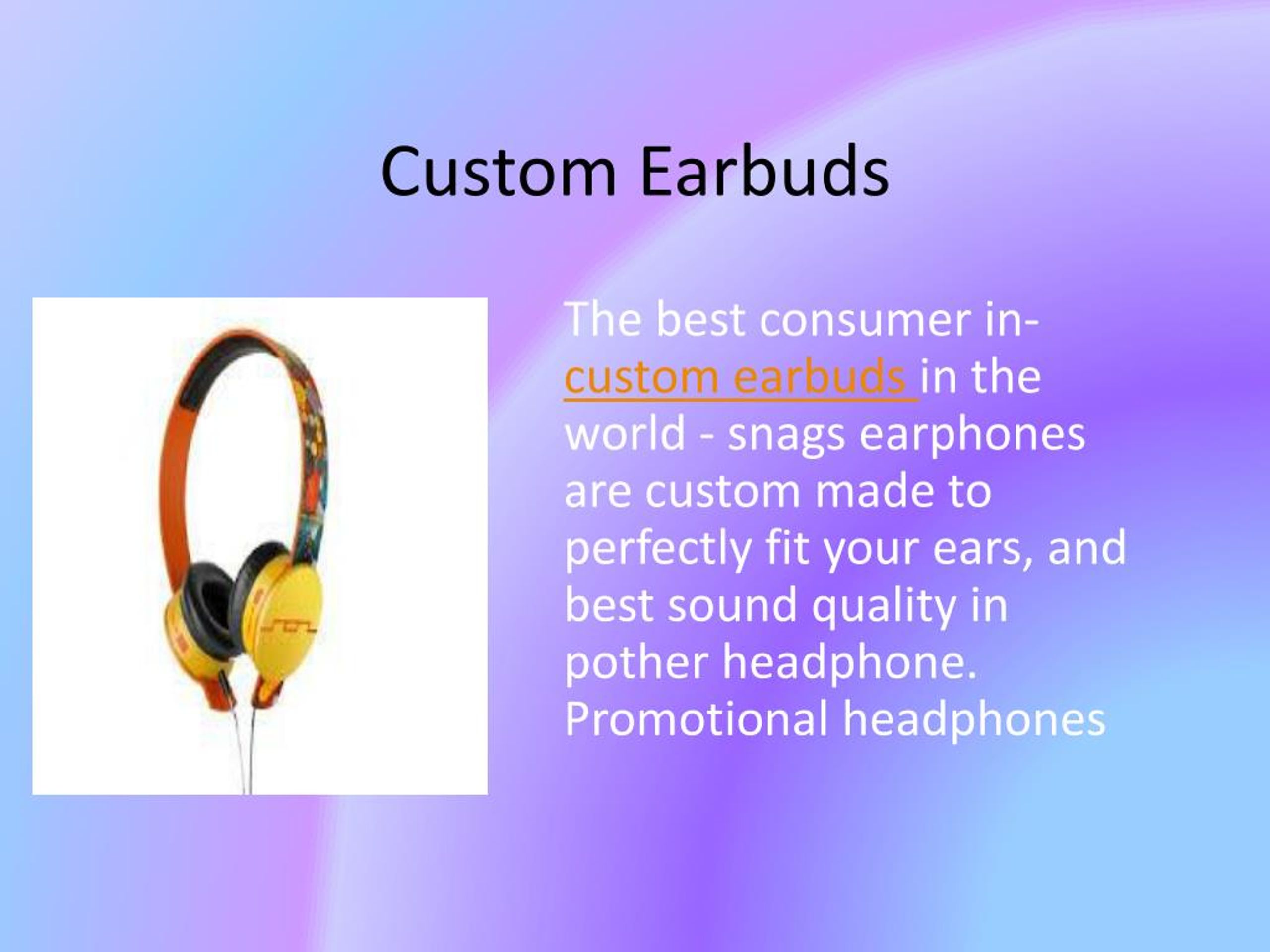 Custom Earbuds

The best consumer in-custom earbuds in the world - snags earphones are custom made to perfectly fit your ears, and best sound quality in pother headphone. Promotional headphones